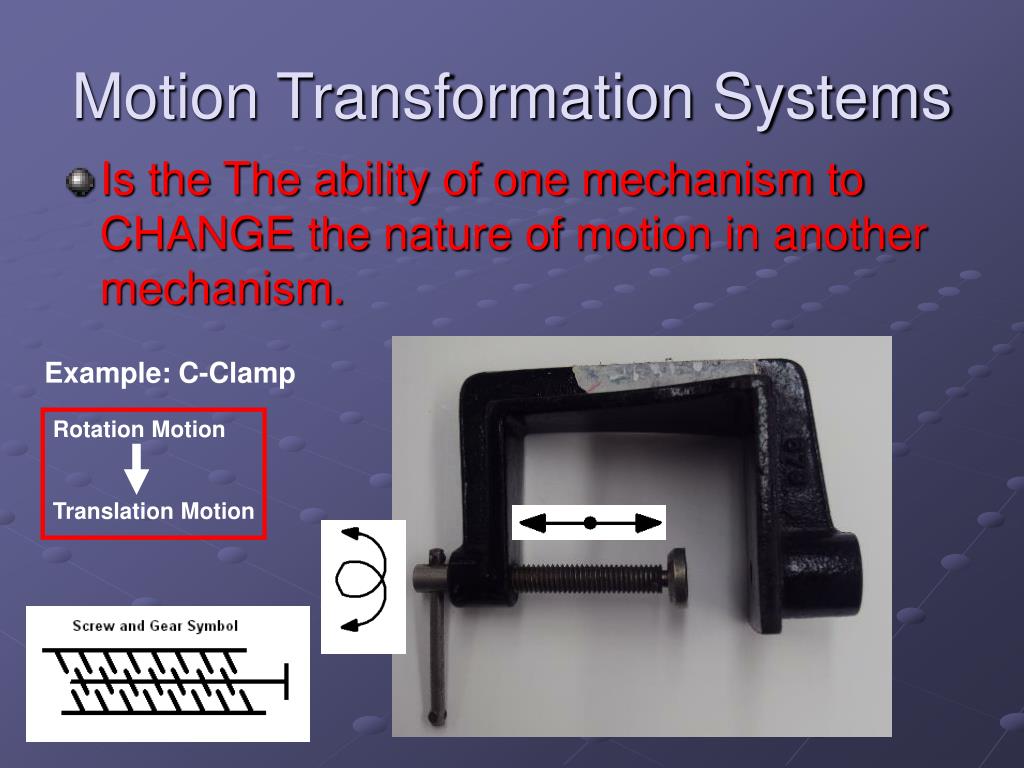 Motion Transformation Systems

Is the The ability of one mechanism to CHANGE the nature of motion in another mechanism.

Example: C-Clamp

Rotation Motion

Translation Motion

Screw and Gear Symbol